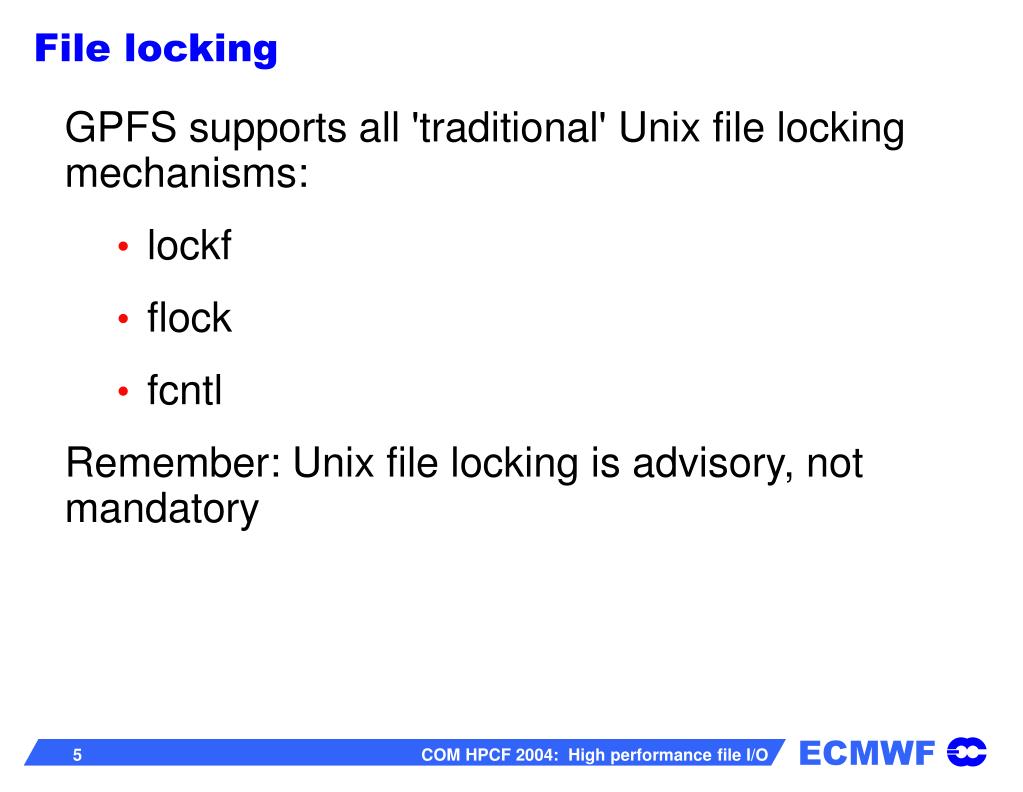 File locking

GPFS supports all 'traditional' Unix file locking mechanisms:

• lockf

• flock

• fcntl

Remember: Unix file locking is advisory, not mandatory

5

COM HPCF 2004: High performance file I/O

ECMWF